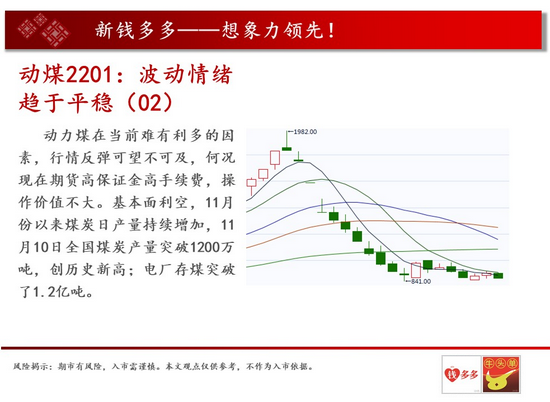 新钱多多——想象力领先！

动煤2201：波动情绪趋于平稳（02）

动力煤在当前难有利多的因素，行情反弹可望不可及，何况现在期货高保证金高手续费，操作价值不大。基本面利空，11月份以来煤炭日产量持续增加，11月10日全国煤炭产量突破1200万吨，创历史新高；电厂存煤突破了1.2亿吨。

1982.00

841.00

风险揭示：期市有风险，入市需谨慎。本文观点仅供参考，不作为入市依据。

钱多多

牛头单